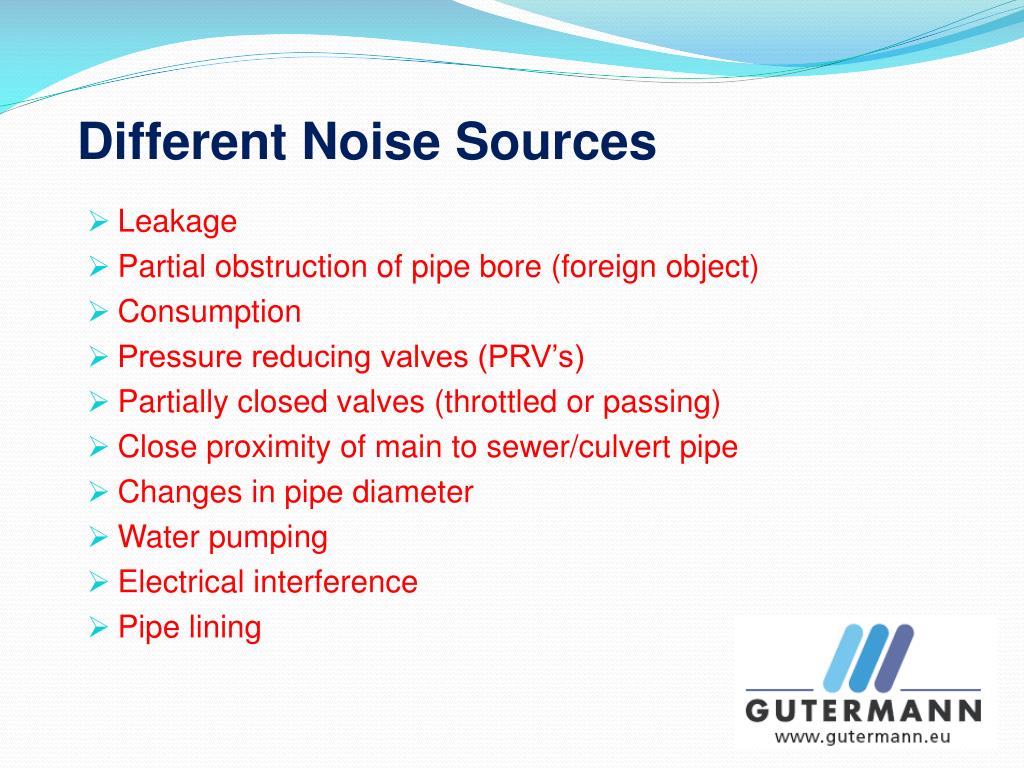 Different Noise Sources

➢ Leakage
➢ Partial obstruction of pipe bore (foreign object)
➢ Consumption
➢ Pressure reducing valves (PRV’s)
➢ Partially closed valves (throttled or passing)
➢ Close proximity of main to sewer/culvert pipe
➢ Changes in pipe diameter
➢ Water pumping
➢ Electrical interference
➢ Pipe lining

GUTERMANN
www.gutermann.eu